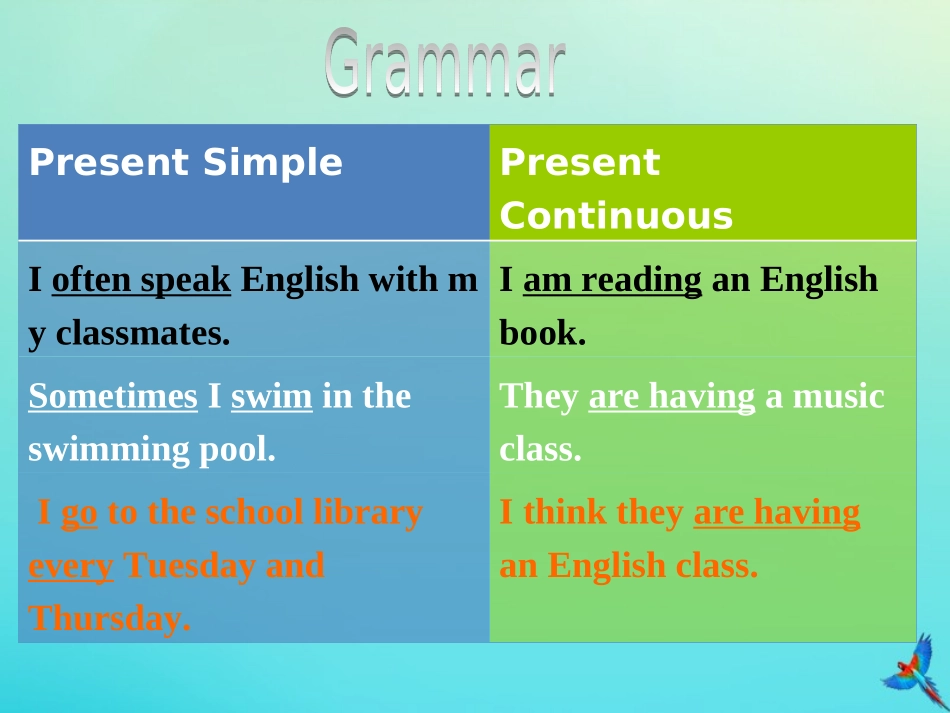 Grammar

| Present Simple | Present Continuous |
|---|---|
| I often speak English with m y classmates. | I am reading an English book. |
| Sometimes I swim in the swimming pool. | They are having a music class. |
| I go to the school library every Tuesday and Thursday. | I think they are having an English class. |